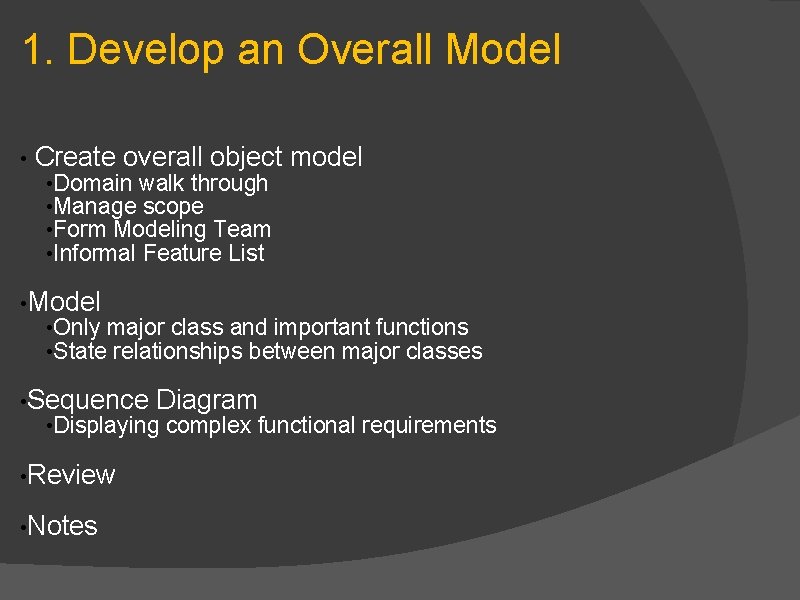 1. Develop an Overall Model

• Create overall object model
•Domain walk through
•Manage scope
•Form Modeling Team
•Informal Feature List

•Model
•Only major class and important functions
•State relationships between major classes

•Sequence Diagram
•Displaying complex functional requirements

•Review

•Notes